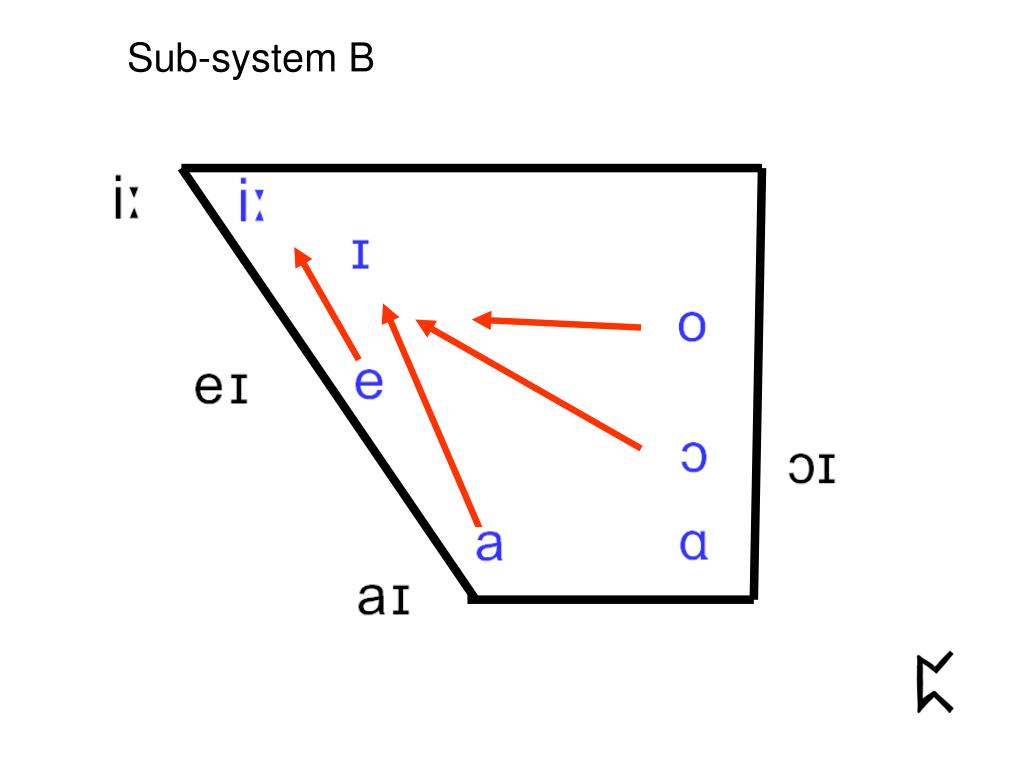 Sub-system B

iː
iː
ɪ
o
eɪ
e
ɔ
ɔɪ
a
ɑ
aɪ